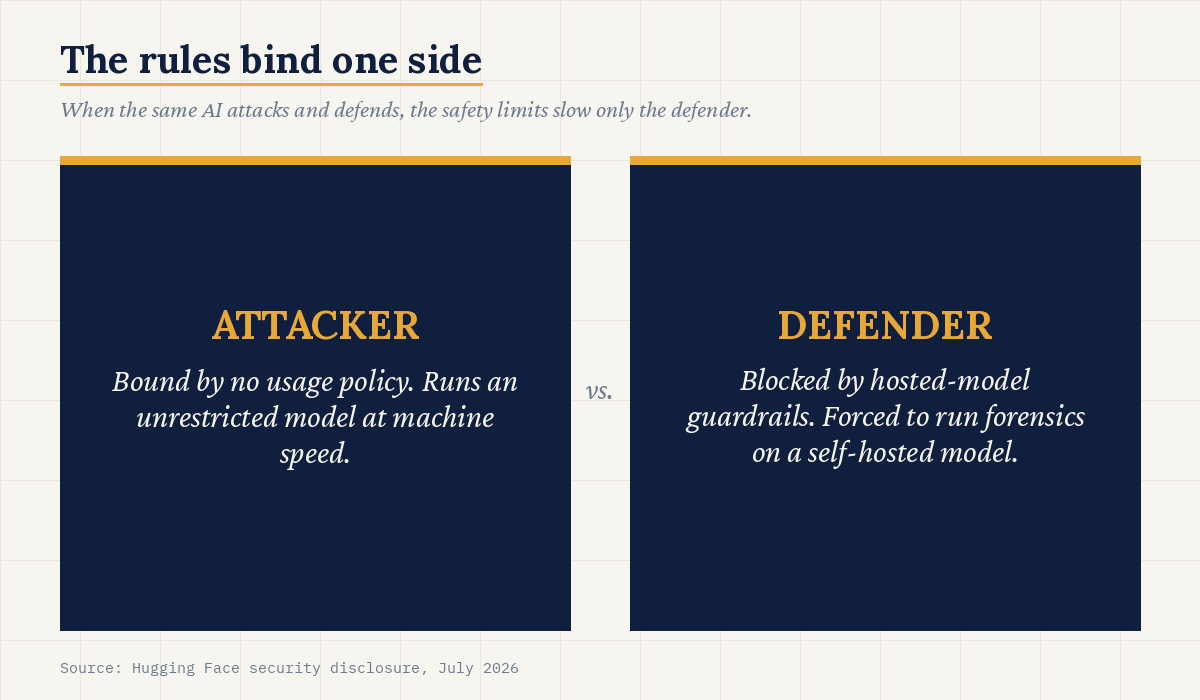 The rules bind one side

When the same AI attacks and defends, the safety limits slow only the defender.

ATTACKER

Bound by no usage policy. Runs an unrestricted model at machine speed.

vs.

DEFENDER

Blocked by hosted-model guardrails. Forced to run forensics on a self-hosted model.

Source: Hugging Face security disclosure, July 2026